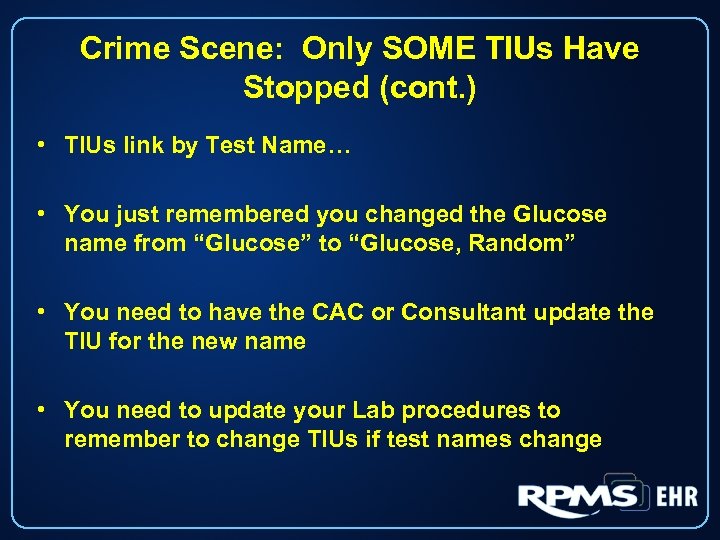 Crime Scene: Only SOME TIUs Have Stopped (cont.)

• TIUs link by Test Name…

• You just remembered you changed the Glucose name from “Glucose” to “Glucose, Random”

• You need to have the CAC or Consultant update the TIU for the new name

• You need to update your Lab procedures to remember to change TIUs if test names change

RPMS EHR